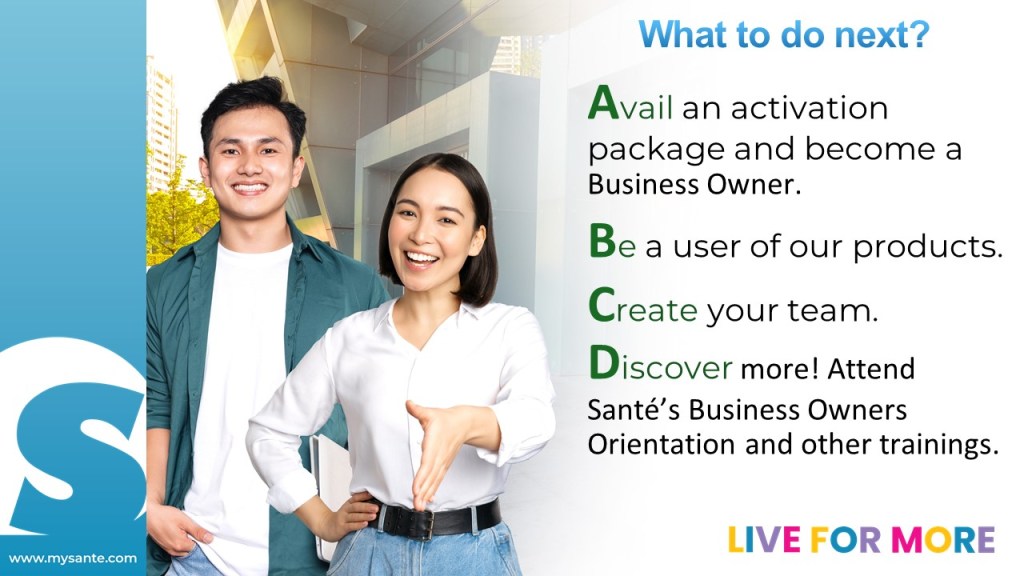 What to do next?

Avail an activation package and become a Business Owner.

Be a user of our products.

Create your team.

Discover more! Attend Santé's Business Owners Orientation and other trainings.

S

www.mysante.com

LIVE FOR MORE